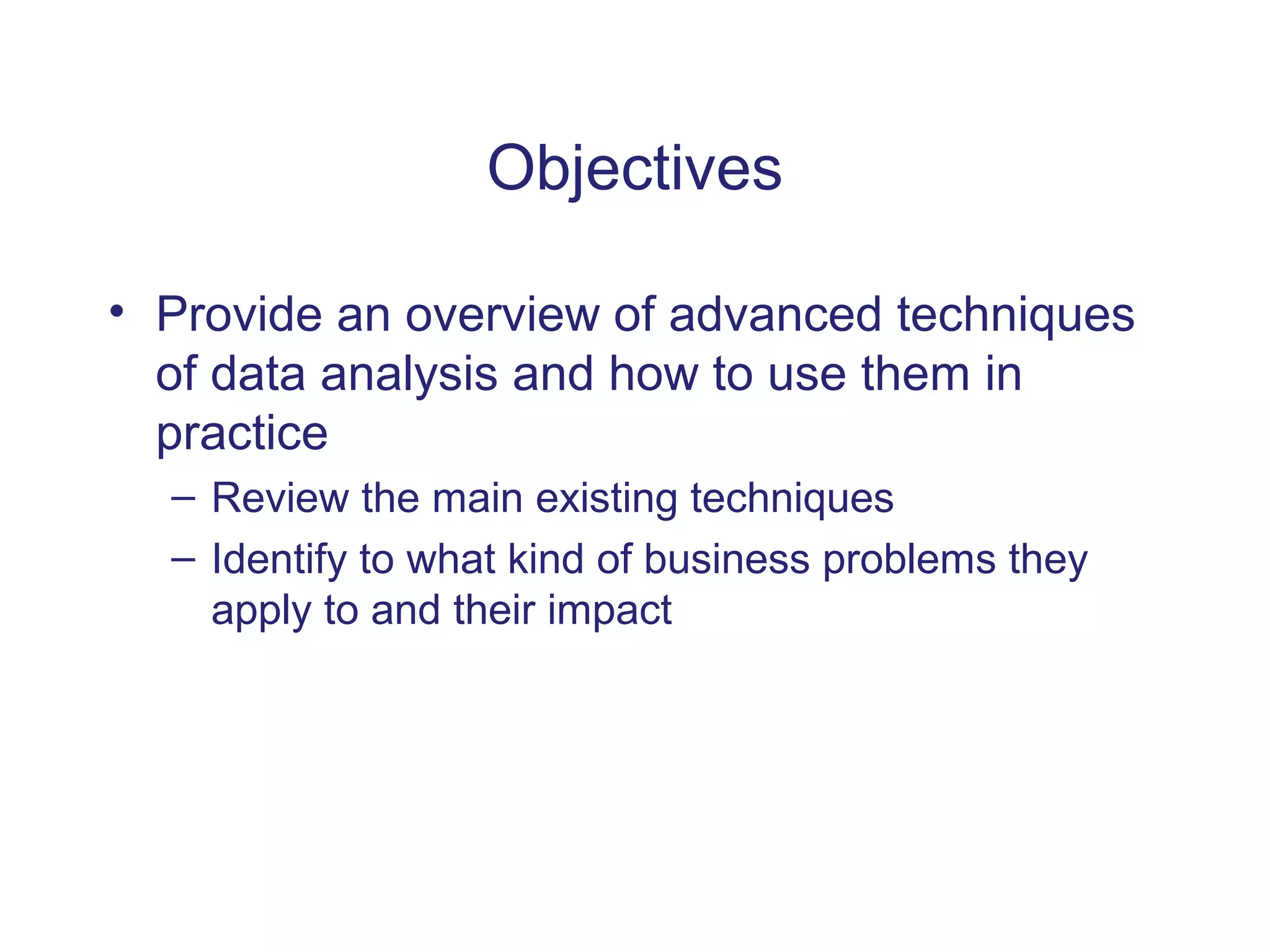 Objectives

• Provide an overview of advanced techniques of data analysis and how to use them in practice
– Review the main existing techniques
– Identify to what kind of business problems they apply to and their impact